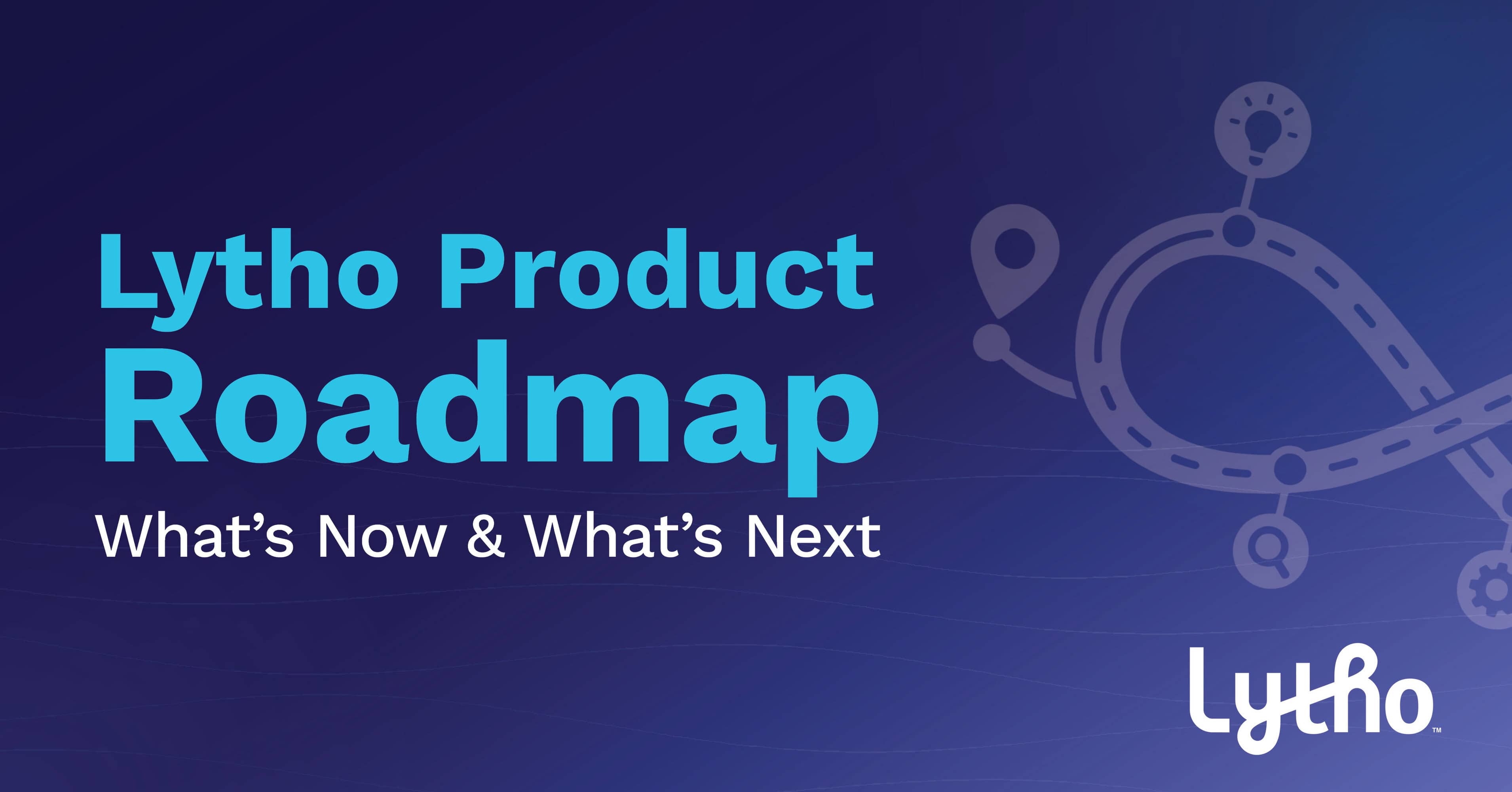 Lytho Product Roadmap

What's Now & What's Next

Lytho™